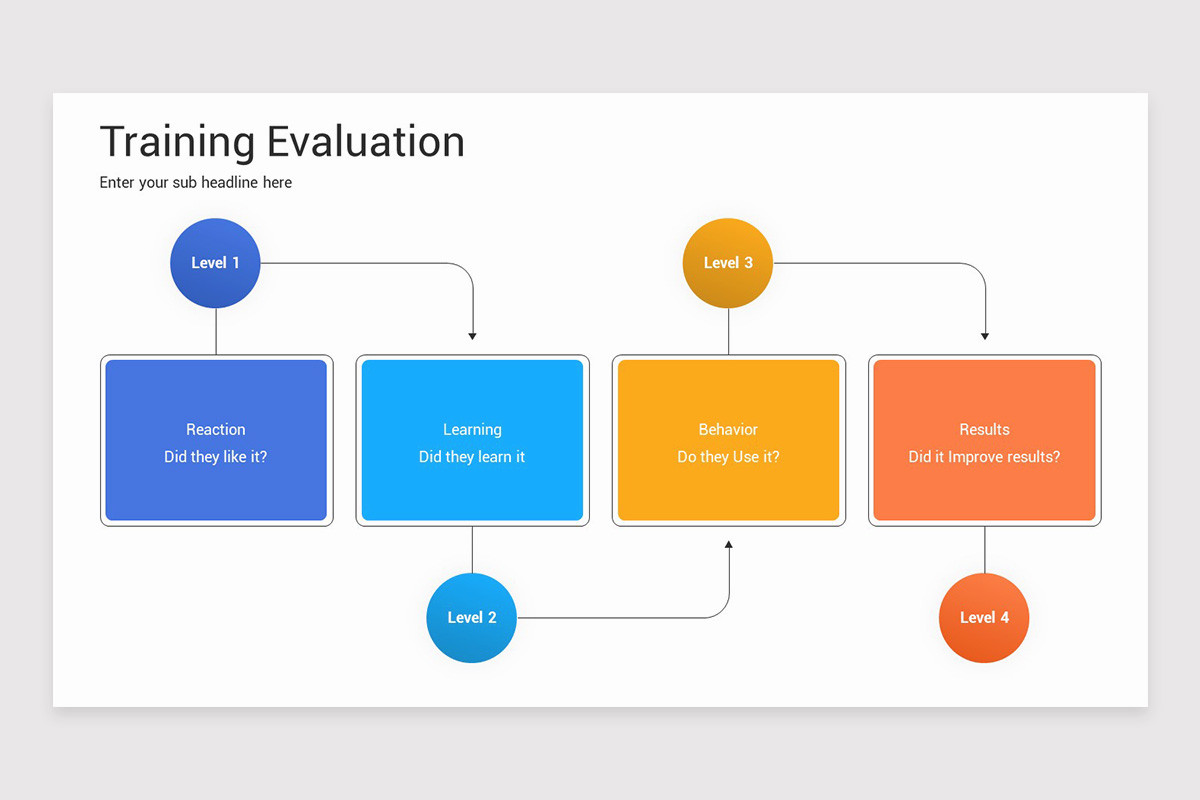 Training Evaluation

Enter your sub headline here

Level 1

Level 3

Reaction
Did they like it?

Learning
Did they learn it

Behavior
Do they Use it?

Results
Did it Improve results?

Level 2

Level 4